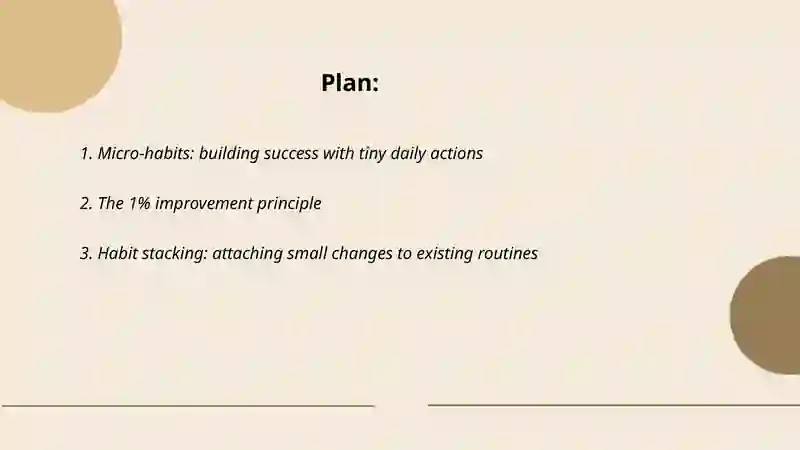 Plan:

1. Micro-habits: building success with tiny daily actions

2. The 1% improvement principle

3. Habit stacking: attaching small changes to existing routines